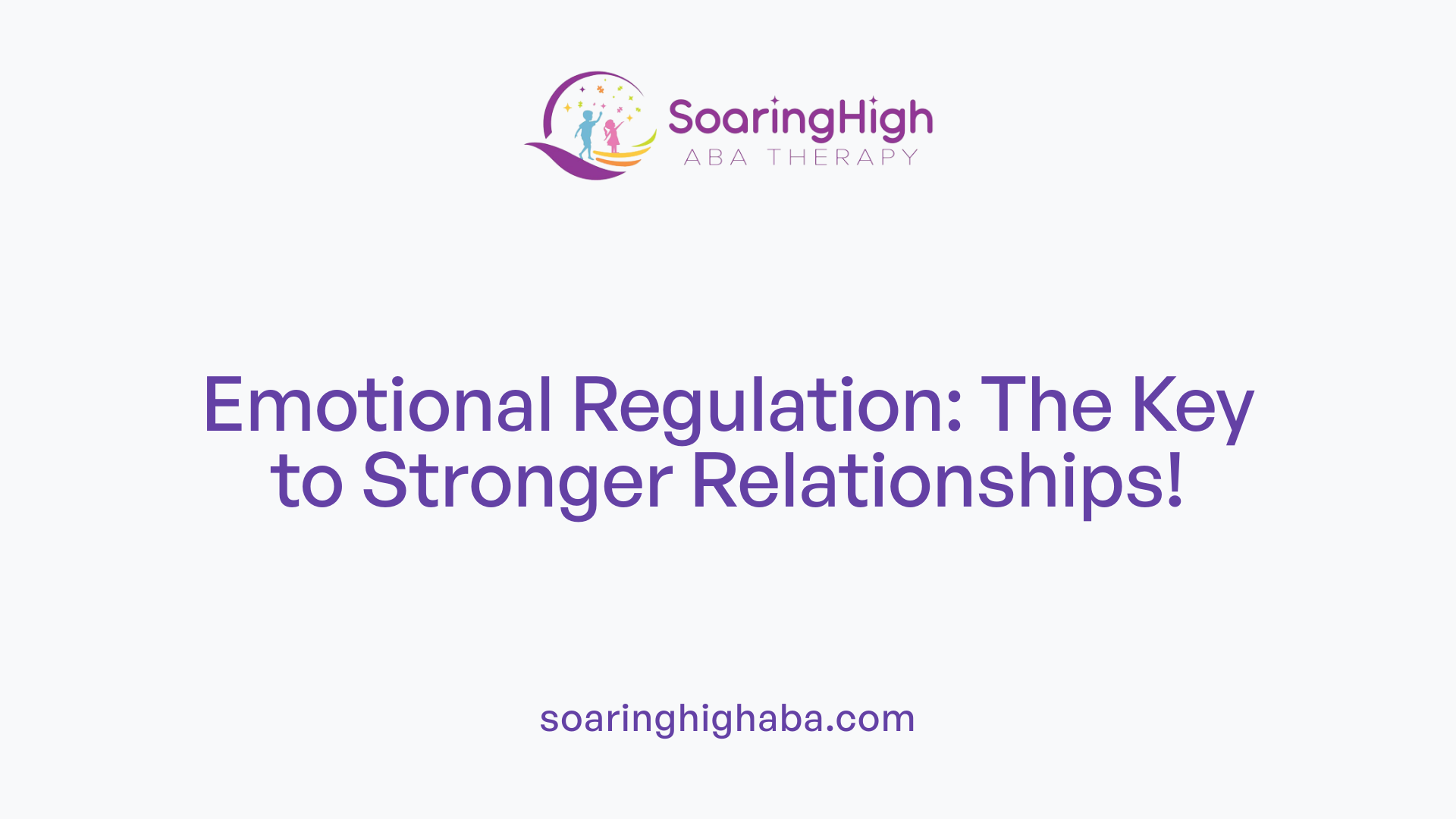 SoaringHigh
ABA THERAPY

Emotional Regulation: The Key to Stronger Relationships!

soaringhighaba.com